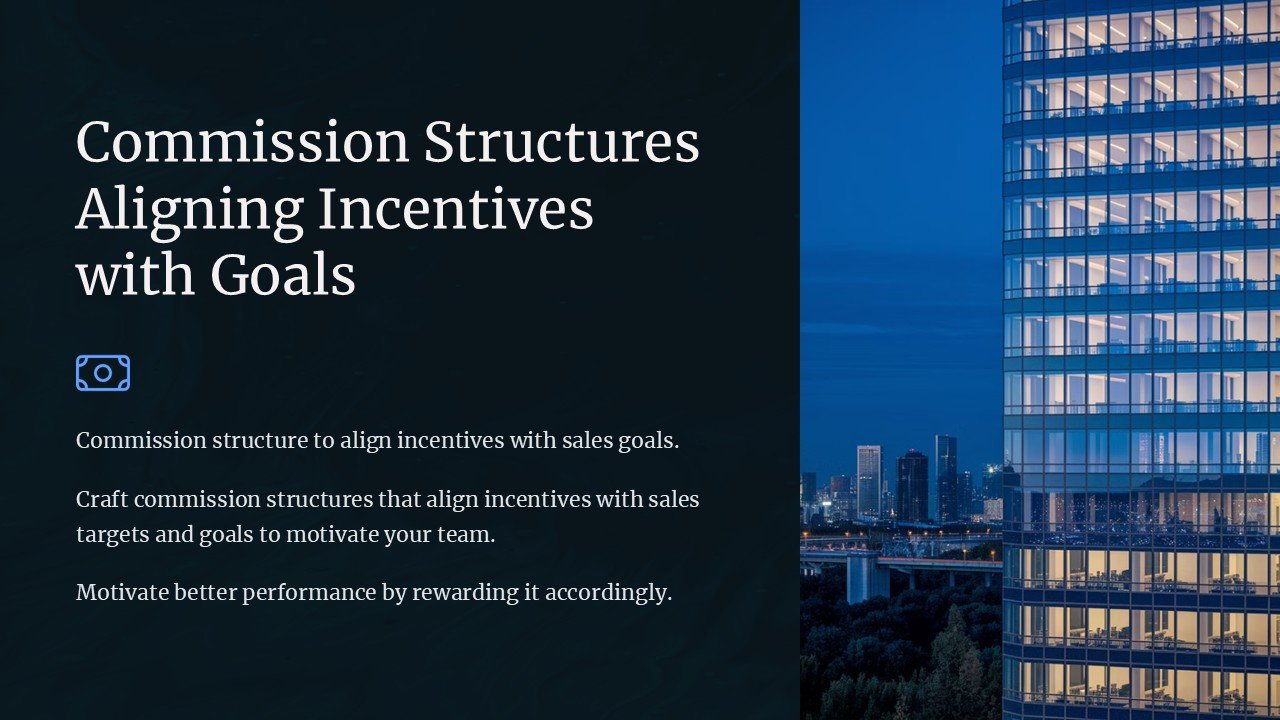 Commission Structures Aligning Incentives with Goals

Commission structure to align incentives with sales goals.

Craft commission structures that align incentives with sales targets and goals to motivate your team.

Motivate better performance by rewarding it accordingly.